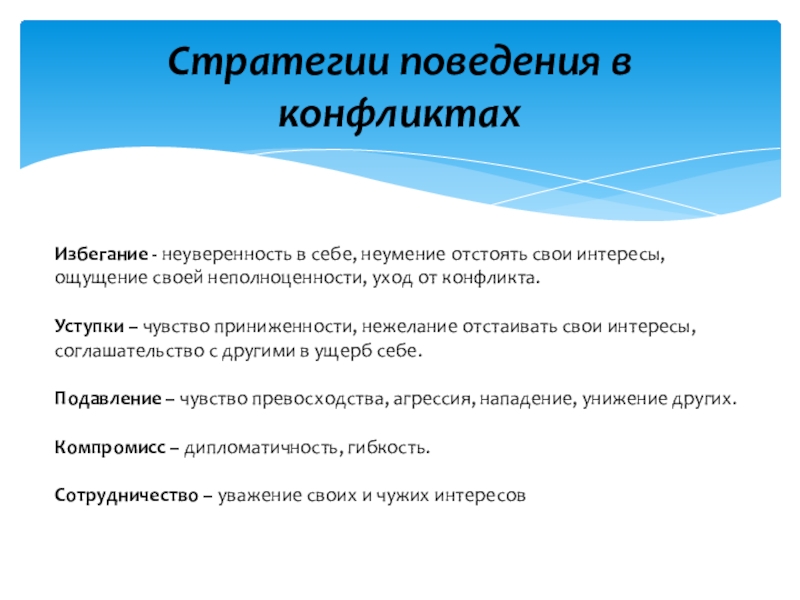 Стратегии поведения в конфликтах

Избегание - неуверенность в себе, неумение отстоять свои интересы, ощущение своей неполноценности, уход от конфликта.

Уступки – чувство приниженности, нежелание отстаивать свои интересы, соглашательство с другими в ущерб себе.

Подавление – чувство превосходства, агрессия, нападение, унижение других.

Компромисс – дипломатичность, гибкость.

Сотрудничество – уважение своих и чужих интересов